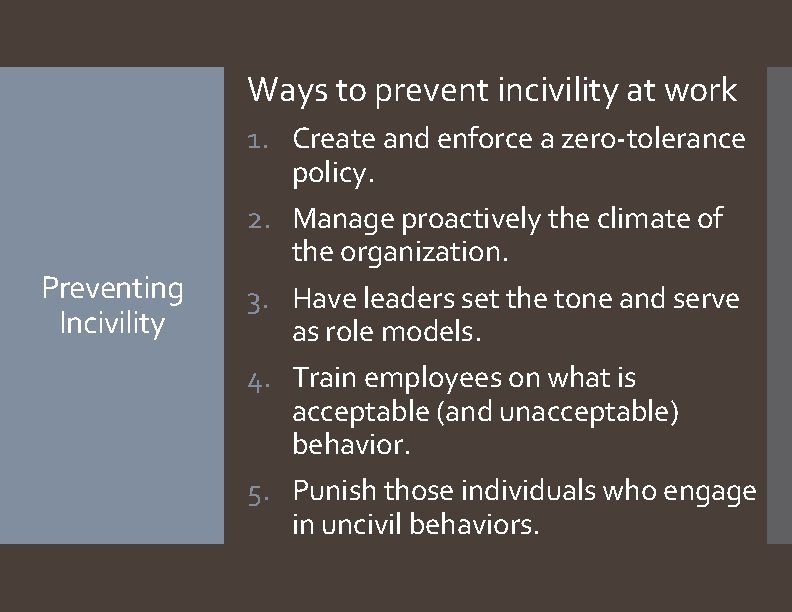 Preventing Incivility

Ways to prevent incivility at work

1. Create and enforce a zero-tolerance policy.
2. Manage proactively the climate of the organization.
3. Have leaders set the tone and serve as role models.
4. Train employees on what is acceptable (and unacceptable) behavior.
5. Punish those individuals who engage in uncivil behaviors.